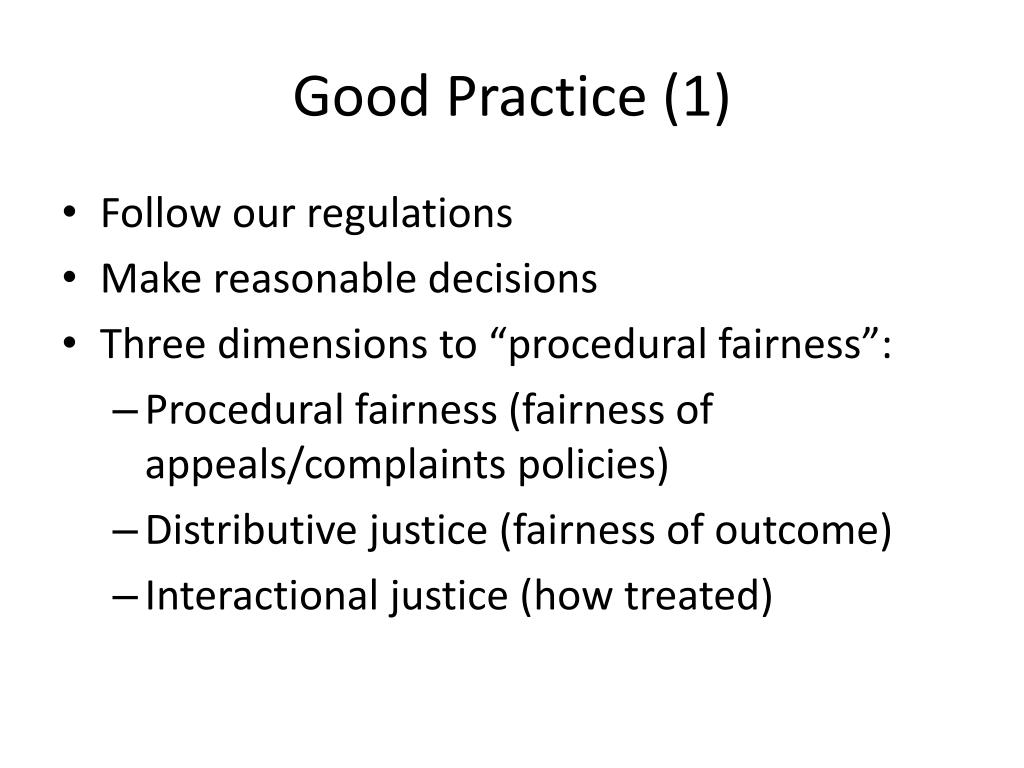 Good Practice (1)

• Follow our regulations
• Make reasonable decisions
• Three dimensions to “procedural fairness”:
– Procedural fairness (fairness of appeals/complaints policies)
– Distributive justice (fairness of outcome)
– Interactional justice (how treated)